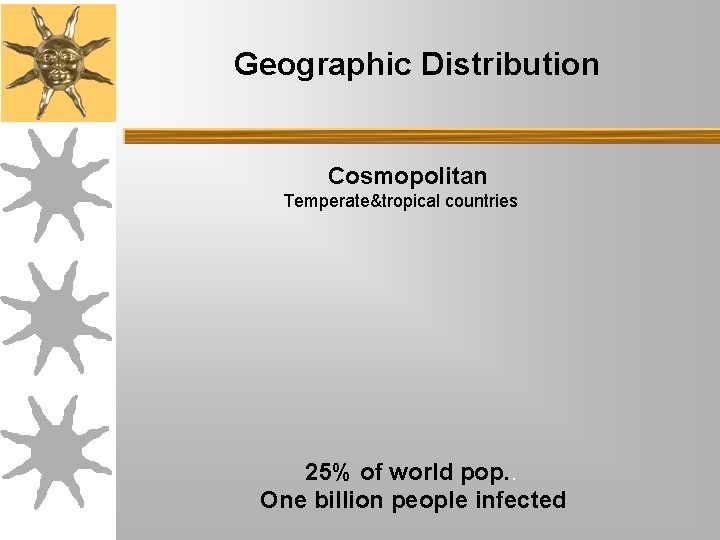 Geographic Distribution

Cosmopolitan
Temperate&tropical countries

25% of world pop..
One billion people infected